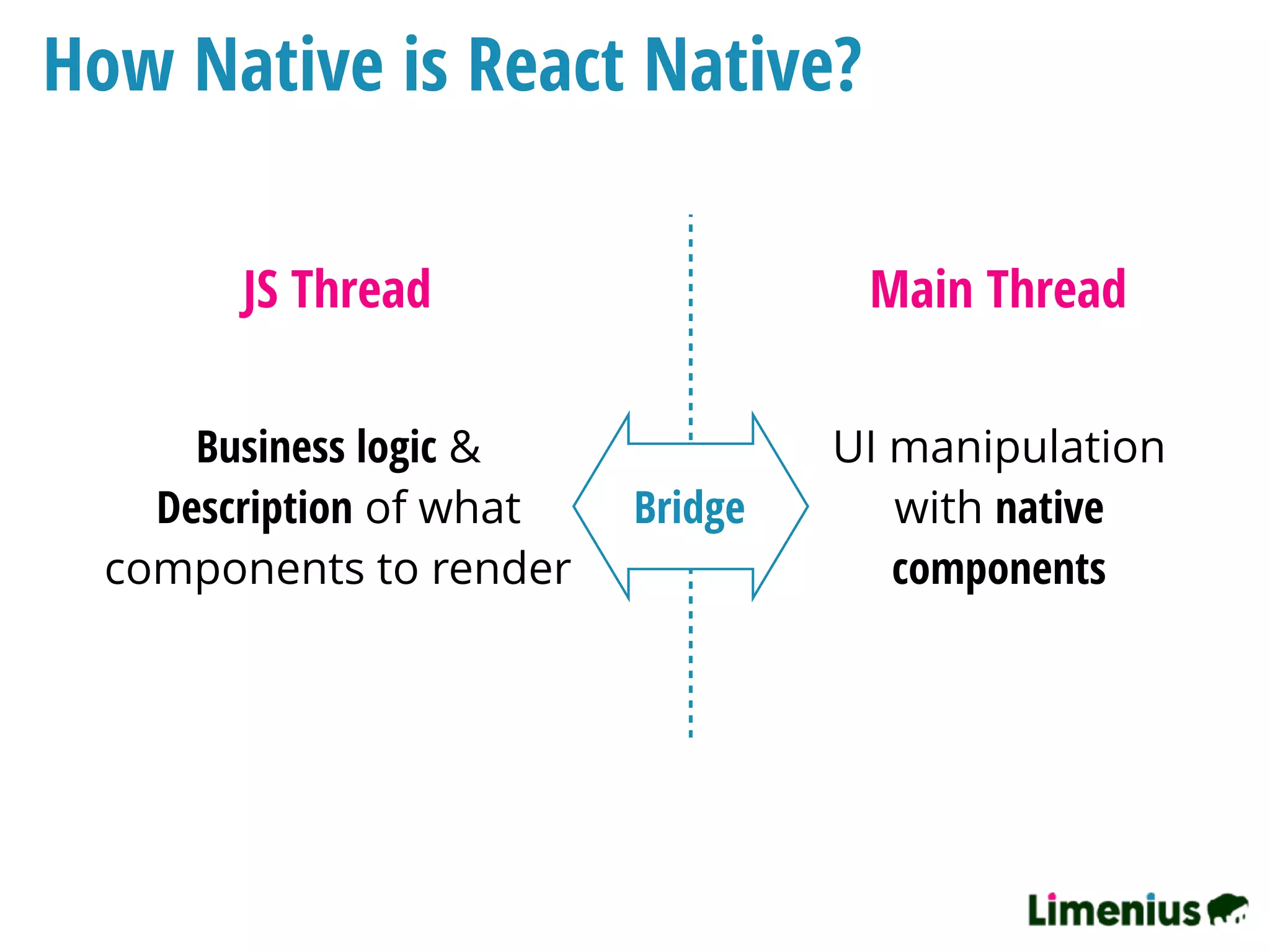 How Native is React Native?

JS Thread

Business logic & Description of what components to render

Bridge

Main Thread

UI manipulation with native components

Limenius